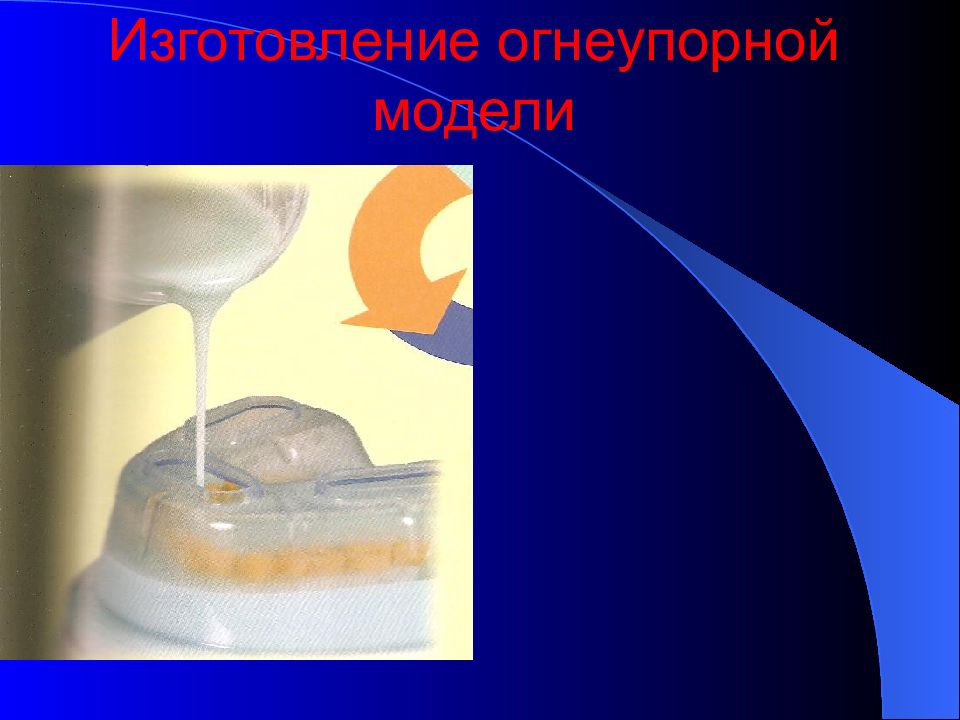 Изготовление огнеупорной модели